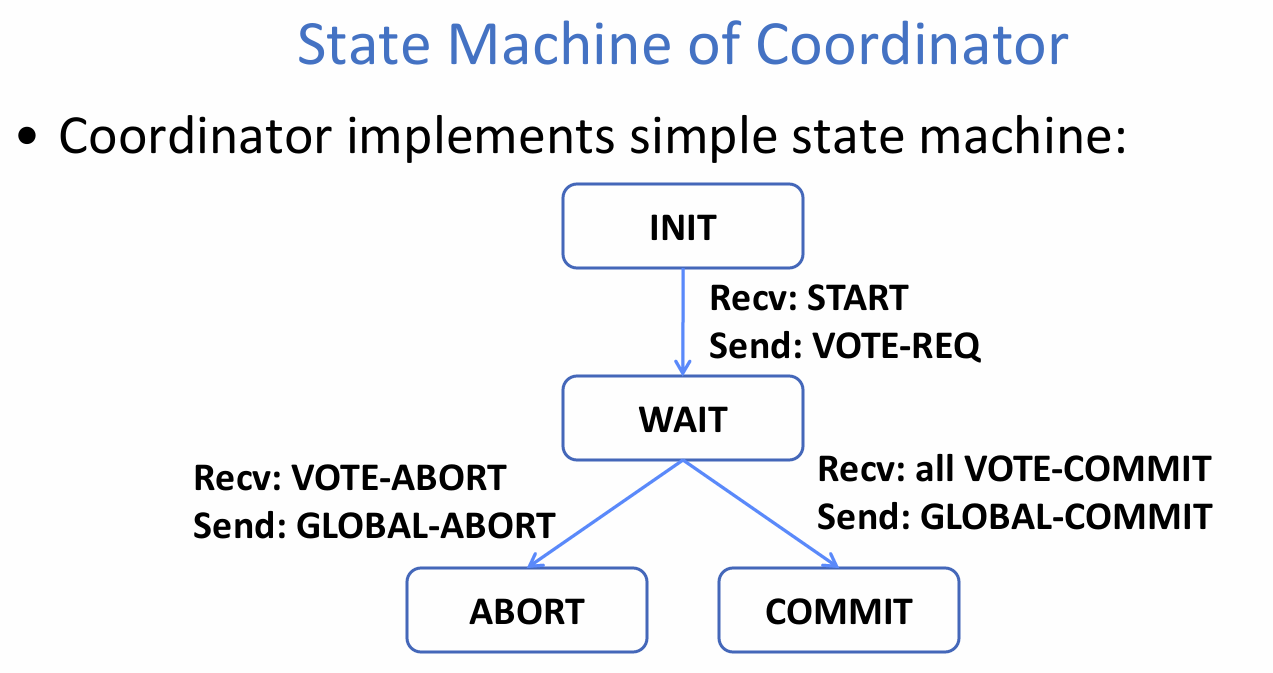 State Machine of Coordinator

• Coordinator implements simple state machine:

INIT

Recv: START
Send: VOTE-REQ

WAIT

Recv: VOTE-ABORT
Send: GLOBAL-ABORT

Recv: all VOTE-COMMIT
Send: GLOBAL-COMMIT

ABORT

COMMIT